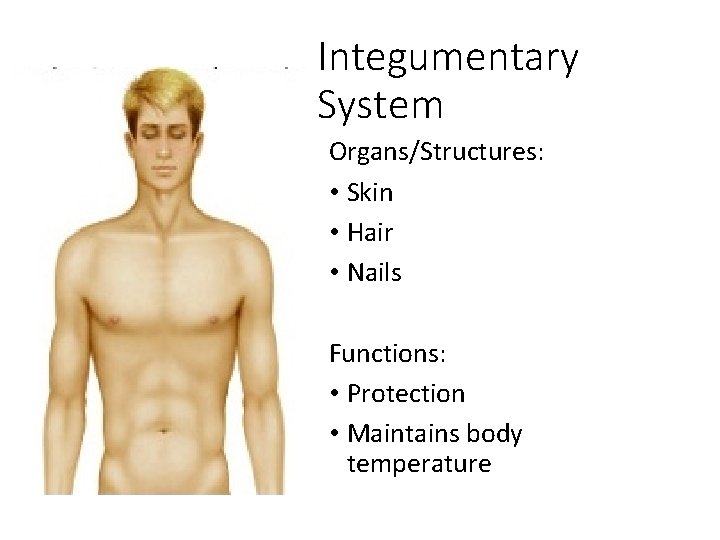 Integumentary System

Organs/Structures:
• Skin
• Hair
• Nails

Functions:
• Protection
• Maintains body temperature